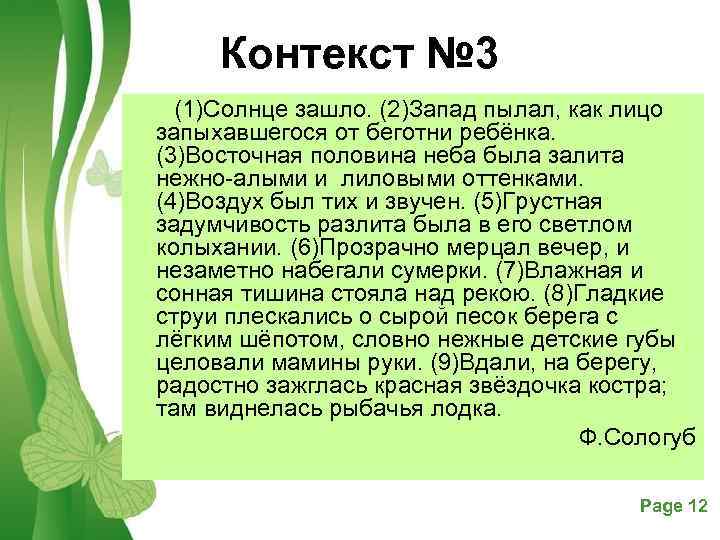 Контекст №3

(1)Солнце зашло. (2)Запад пылал, как лицо запыхавшегося от беготни ребёнка. (3)Восточная половина неба была залита нежно-алыми и лиловыми оттенками. (4)Воздух был тих и звучен. (5)Грустная задумчивость разлита была в его светлом колыхании. (6)Прозрачно мерцал вечер, и незаметно набегали сумерки. (7)Влажная и сонная тишина стояла над рекою. (8)Гладкие струи плескались о сырой песок берега с лёгким шёпотом, словно нежные детские губы целовали мамины руки. (9)Вдали, на берегу, радостно зажглась красная звёздочка костра; там виднелась рыбачья лодка.

Ф.Сологуб

Page 12